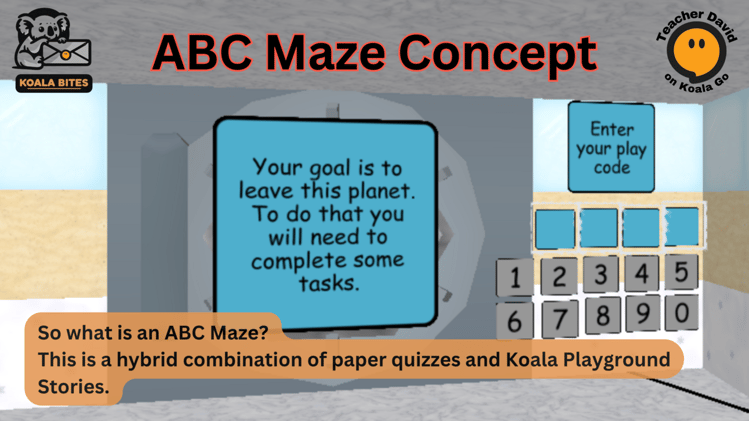 KOALA BITES

ABC Maze Concept

Teacher David on Koala Go

Your goal is to leave this planet. To do that you will need to complete some tasks.

Enter your play code

1 2 3 4 5
6 7 8 9 0

So what is an ABC Maze?
This is a hybrid combination of paper quizzes and Koala Playground Stories.